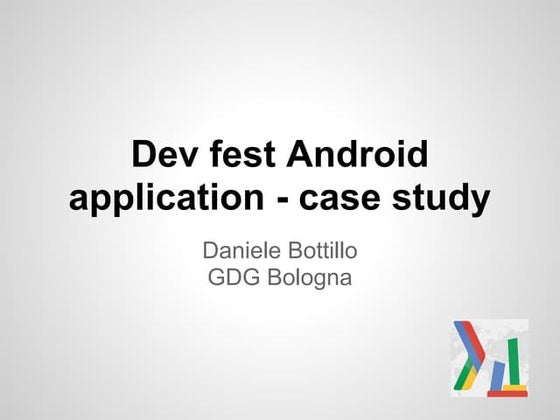 Dev fest Android application - case study

Daniele Bottillo
GDG Bologna